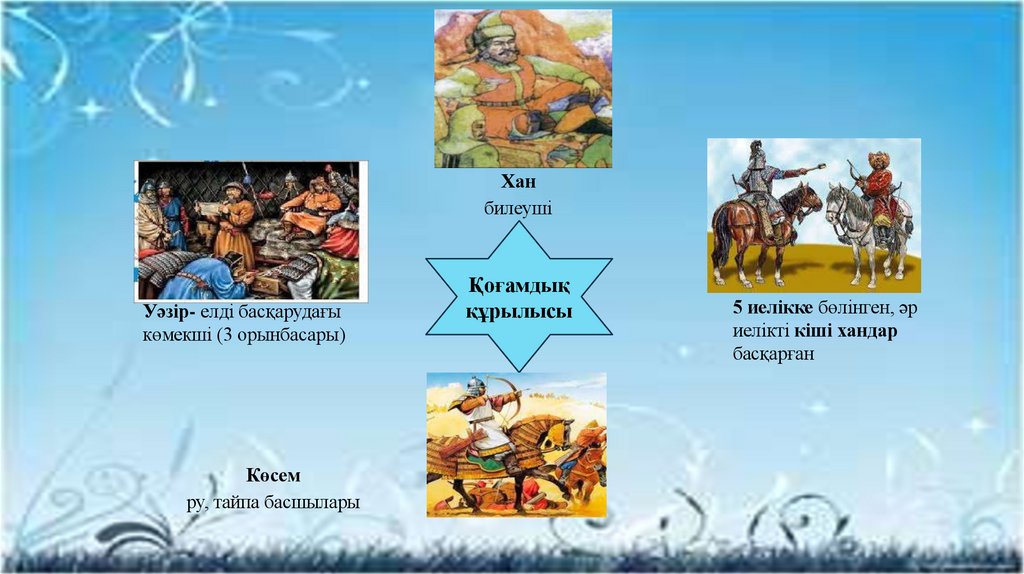 Хан
билеуші

Уәзір- елді басқарудағы көмекші (3 орынбасары)

Қоғамдық құрылысы

5 иелікке бөлінген, әр иелікті кіші хандар басқарған

Көсем
ру, тайпа басшылары